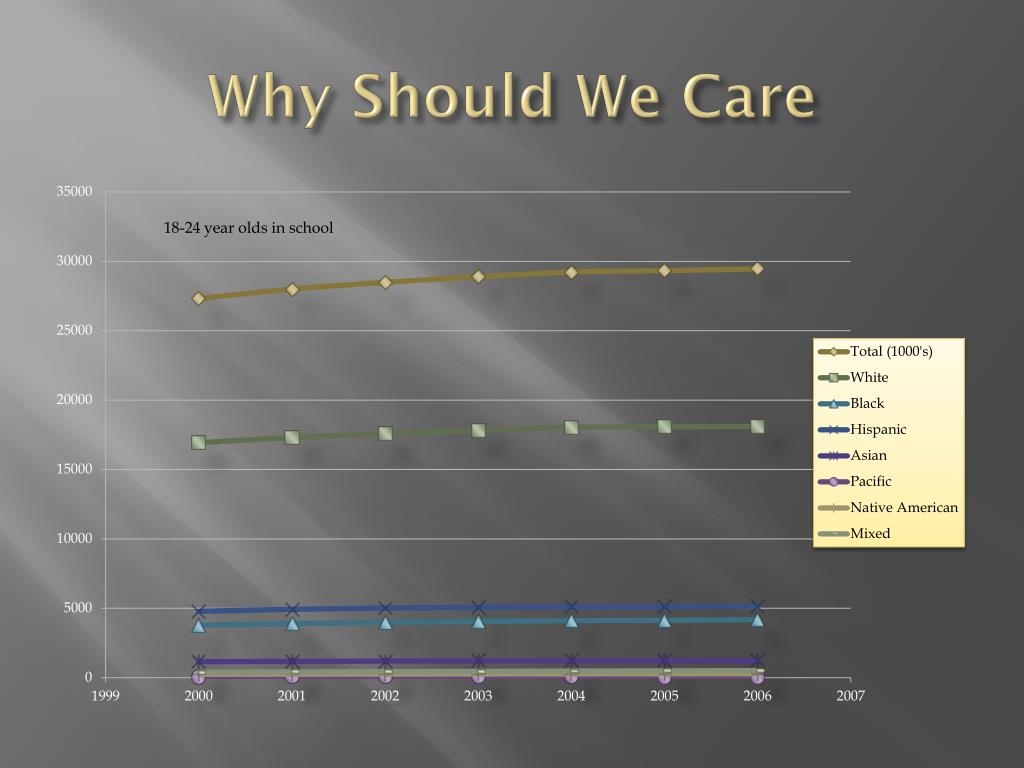 Why Should We Care

18-24 year olds in school

35000
30000
25000
20000
15000
10000
5000
0

1999 2000 2001 2002 2003 2004 2005 2006 2007

Total (1000's)
White
Black
Hispanic
Asian
Pacific
Native American
Mixed